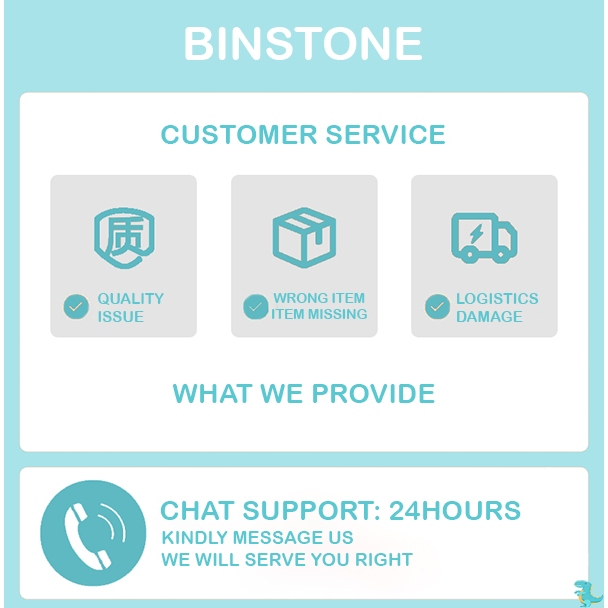 BINSTONE

CUSTOMER SERVICE

质

QUALITY ISSUE

WRONG ITEM
ITEM MISSING

LOGISTICS DAMAGE

WHAT WE PROVIDE

CHAT SUPPORT: 24HOURS
KINDLY MESSAGE US
WE WILL SERVE YOU RIGHT